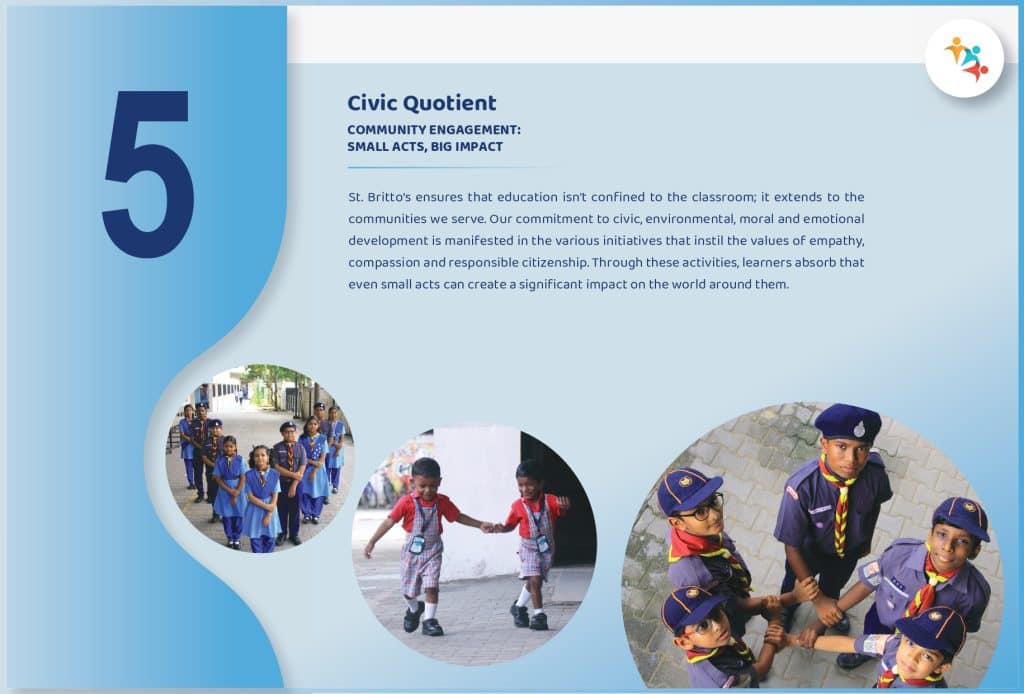 5

Civic Quotient

COMMUNITY ENGAGEMENT: SMALL ACTS, BIG IMPACT

St. Britto's ensures that education isn't confined to the classroom; it extends to the communities we serve. Our commitment to civic, environmental, moral and emotional development is manifested in the various initiatives that instil the values of empathy, compassion and responsible citizenship. Through these activities, learners absorb that even small acts can create a significant impact on the world around them.